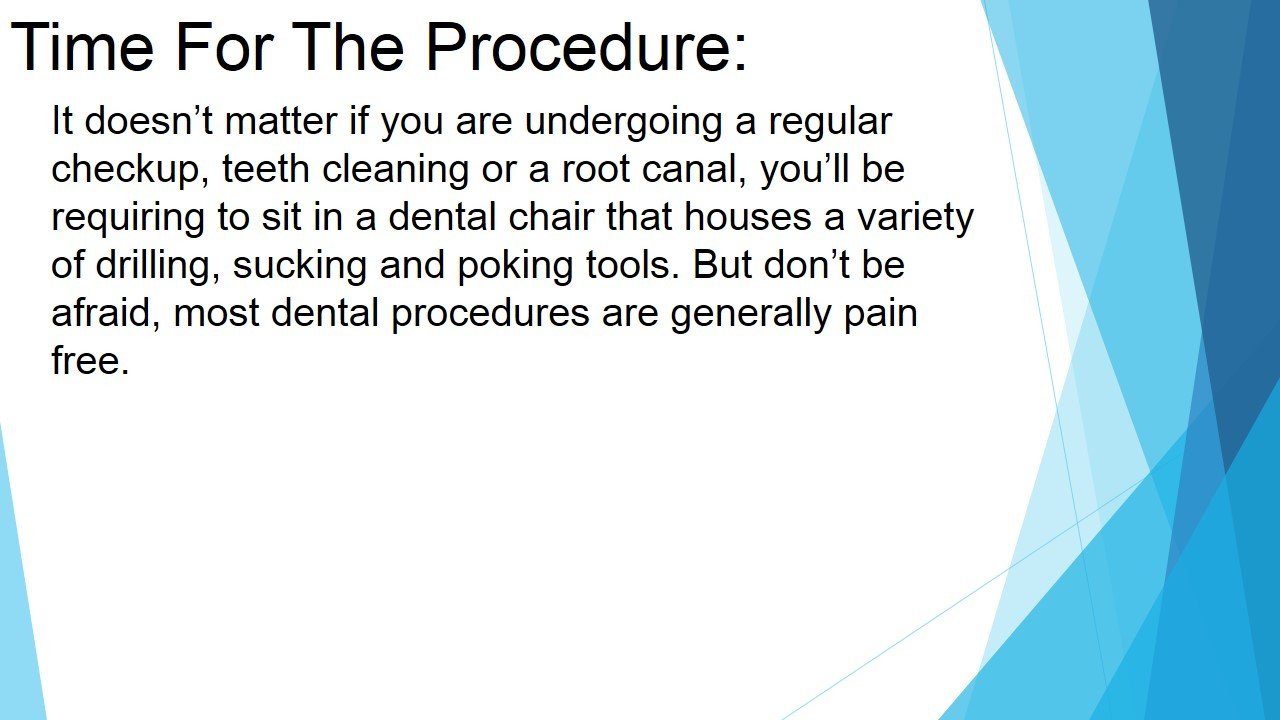 Time For The Procedure:

It doesn’t matter if you are undergoing a regular checkup, teeth cleaning or a root canal, you’ll be requiring to sit in a dental chair that houses a variety of drilling, sucking and poking tools. But don’t be afraid, most dental procedures are generally pain free.